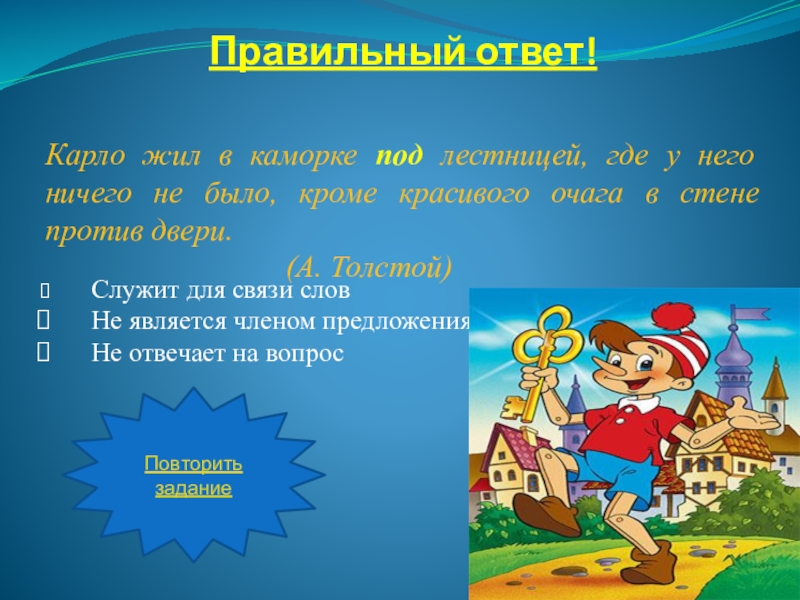 Правильный ответ!

Карло жил в каморке под лестницей, где у него ничего не было, кроме красивого очага в стене против двери.

(А. Толстой)

Служит для связи слов
Не является членом предложения
Не отвечает на вопрос

Повторить задание